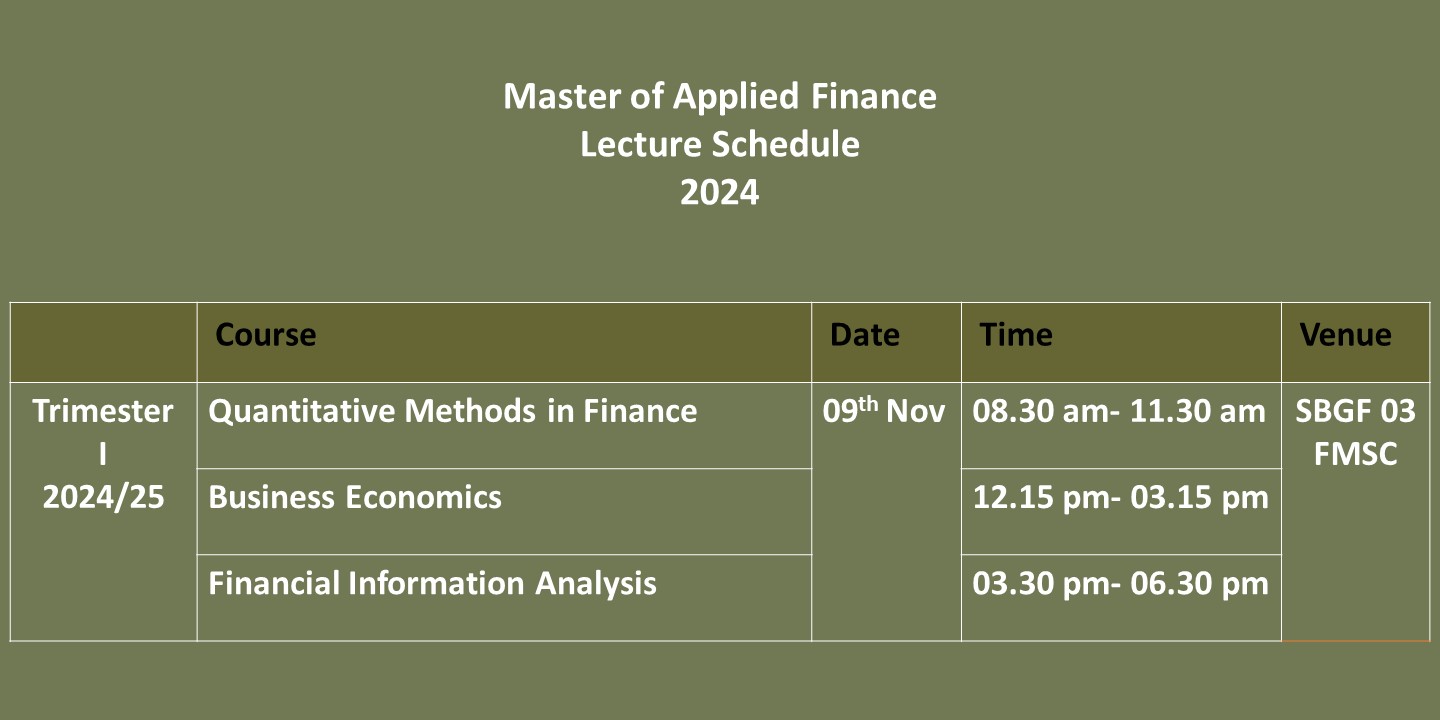 Master of Applied Finance
Lecture Schedule
2024

| | Course | Date | Time | Venue |
|---|---|---|---|---|
| Trimester I 2024/25 | Quantitative Methods in Finance | 09$^{th}$ Nov | 08.30 am- 11.30 am | SBGF 03 FMSC |
| | Business Economics | | 12.15 pm- 03.15 pm | |
| | Financial Information Analysis | | 03.30 pm- 06.30 pm | |